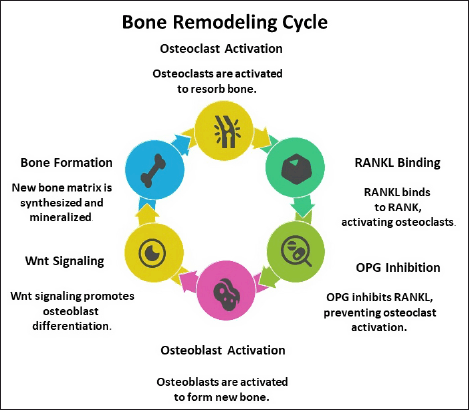 Bone Remodeling Cycle

Osteoclast Activation

Osteoclasts are activated to resorb bone.

RANKL Binding

RANKL binds to RANK, activating osteoclasts.

OPG Inhibition

OPG inhibits RANKL, preventing osteoclast activation.

Osteoblast Activation

Osteoblasts are activated to form new bone.

Wnt Signaling

Wnt signaling promotes osteoblast differentiation.

Bone Formation

New bone matrix is synthesized and mineralized.